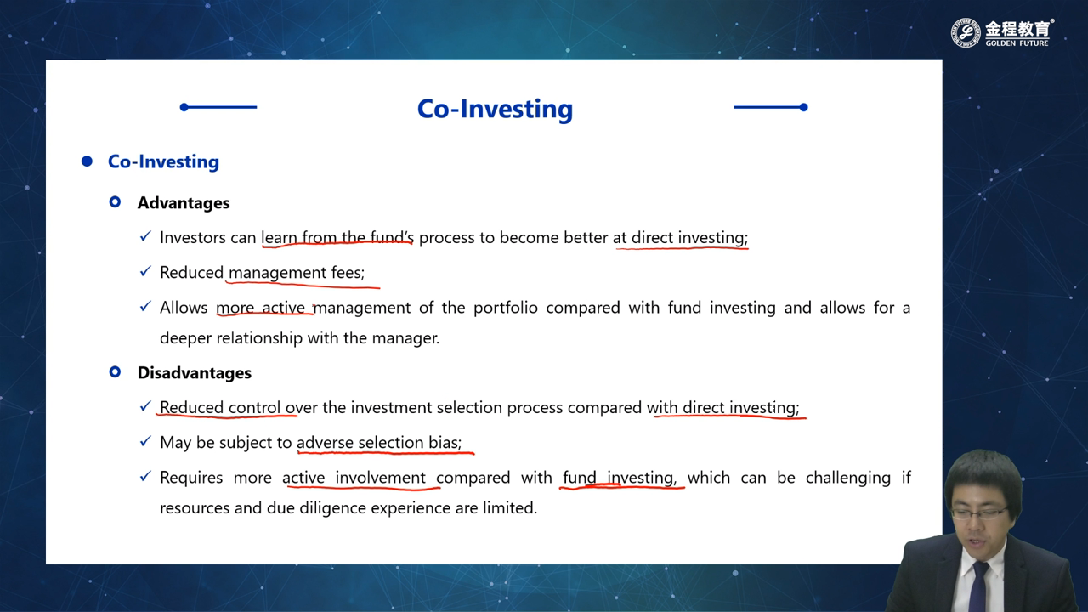 金程教育
GOLDEN FUTURE

Co-Investing

Co-Investing

Advantages

✓ Investors can learn from the fund's process to become better at direct investing;

✓ Reduced management fees;

✓ Allows more active management of the portfolio compared with fund investing and allows for a deeper relationship with the manager.

Disadvantages

✓ Reduced control over the investment selection process compared with direct investing;

✓ May be subject to adverse selection bias;

✓ Requires more active involvement compared with fund investing, which can be challenging if resources and due diligence experience are limited.